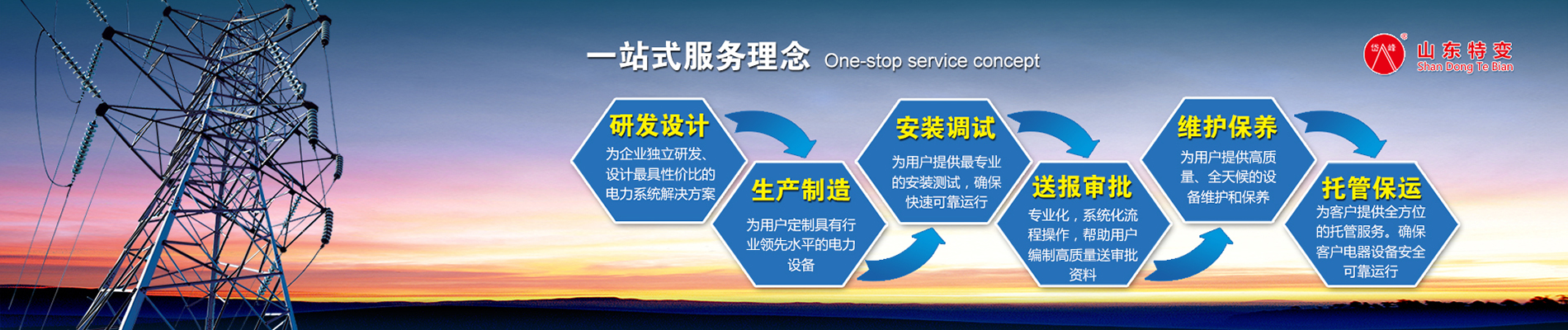 一站式服务理念 One-stop service concept

山东特变
Shan Dong Te Bian

研发设计
为企业独立研发、设计最具性价比的电力系统解决方案

生产制造
为用户定制具有行业领先水平的电力设备

安装调试
为用户提供最专业的安装测试，确保快速可靠运行

送报审批
专业化，系统化流程操作，帮助用户编制高质量送审批资料

维护保养
为用户提供高质量、全天候的设备维护和保养

托管保运
为客户提供全方位的托管服务。确保客户电器设备安全可靠运行